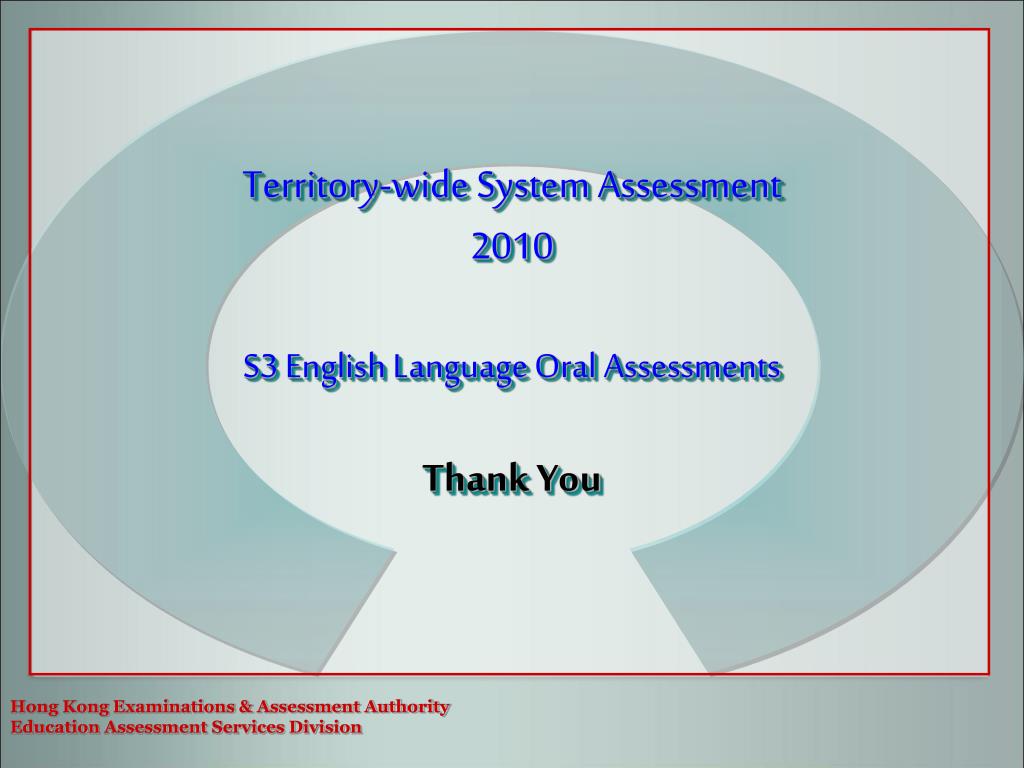 Territory-wide System Assessment
2010

S3 English Language Oral Assessments

Thank You

Hong Kong Examinations & Assessment Authority
Education Assessment Services Division